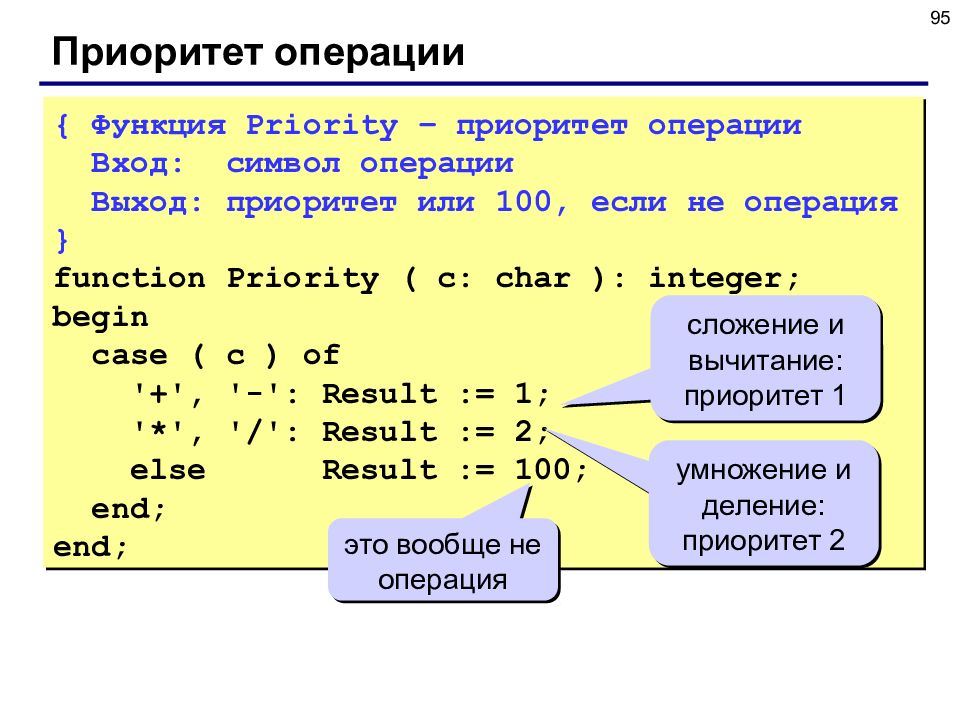 95

Приоритет операции

{ Функция Priority – приоритет операции
  Вход:  символ операции
  Выход: приоритет или 100, если не операция
}
function Priority ( c: char ): integer;
begin
  case ( c ) of
    '+', '-': Result := 1;
    '*', '/': Result := 2;
    else      Result := 100;
  end;
end;

сложение и вычитание: приоритет 1

умножение и деление: приоритет 2

это вообще не операция